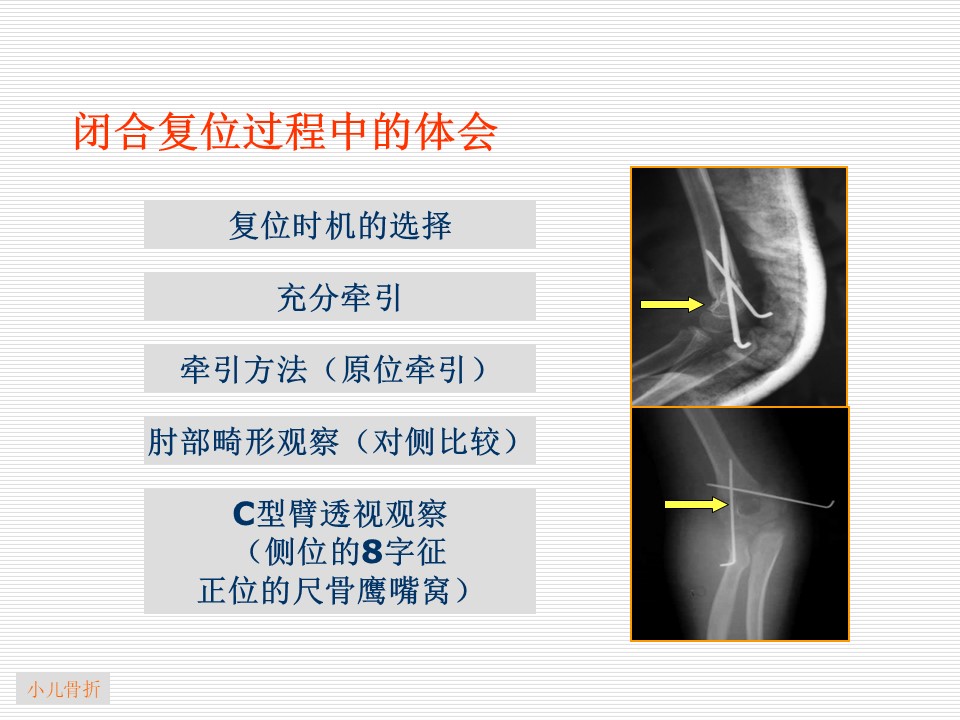 闭合复位过程中的体会

复位时机的选择

充分牵引

牵引方法（原位牵引）

肘部畸形观察（对侧比较）

C型臂透视观察
（侧位的8字征
正位的尺骨鹰嘴窝）

小儿骨折